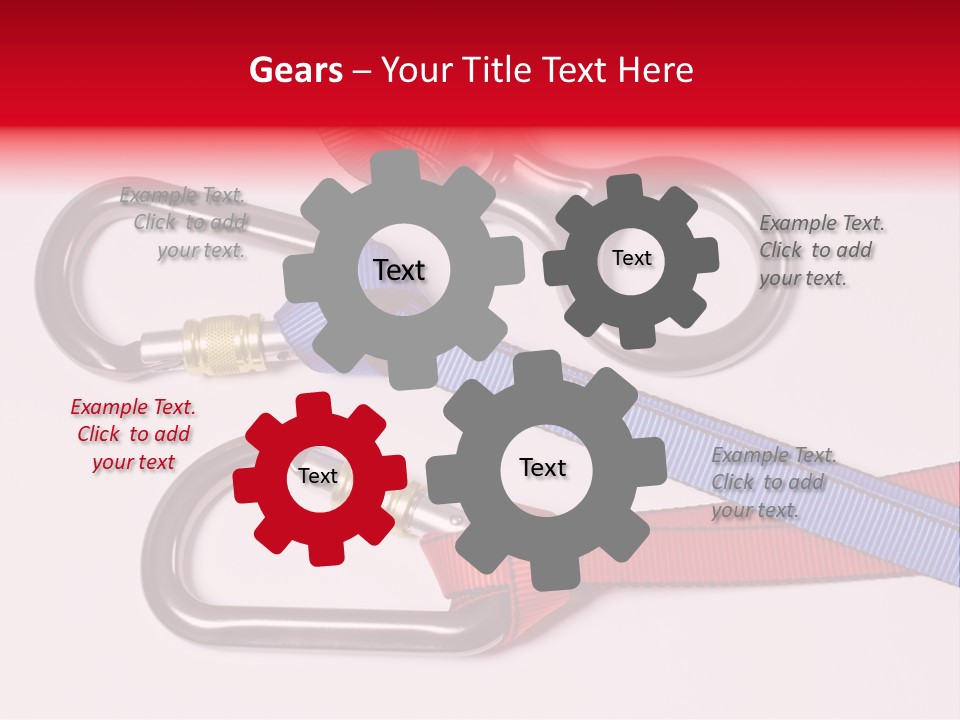 Gears – Your Title Text Here

Example Text. Click to add your text.

Text

Text

Example Text. Click to add your text.

Example Text. Click to add your text

Text

Text

Example Text. Click to add your text.